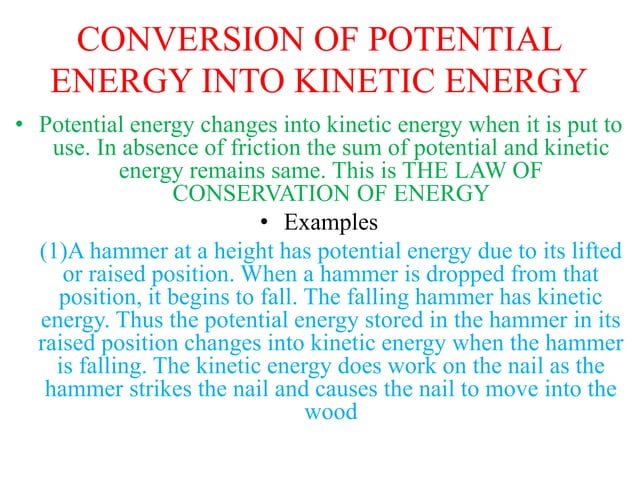 CONVERSION OF POTENTIAL ENERGY INTO KINETIC ENERGY

• Potential energy changes into kinetic energy when it is put to use. In absence of friction the sum of potential and kinetic energy remains same. This is THE LAW OF CONSERVATION OF ENERGY

• Examples

(1)A hammer at a height has potential energy due to its lifted or raised position. When a hammer is dropped from that position, it begins to fall. The falling hammer has kinetic energy. Thus the potential energy stored in the hammer in its raised position changes into kinetic energy when the hammer is falling. The kinetic energy does work on the nail as the hammer strikes the nail and causes the nail to move into the wood